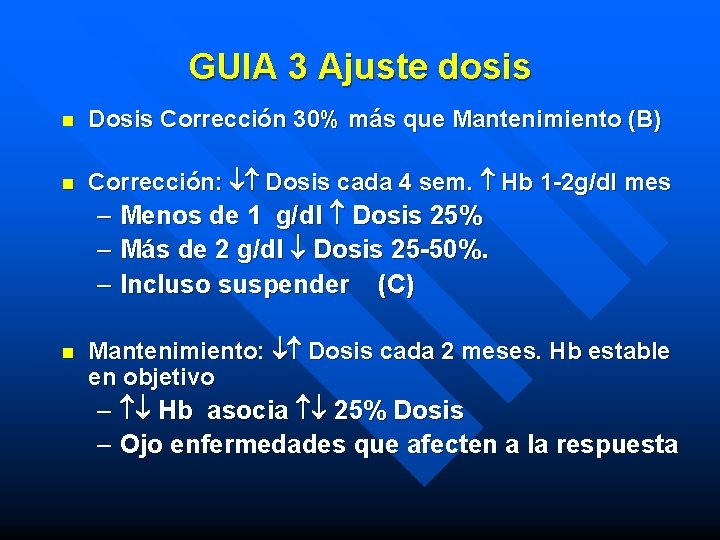 GUIA 3 Ajuste dosis

■ Dosis Corrección 30% más que Mantenimiento (B)

■ Corrección: ↓↑ Dosis cada 4 sem. ↑ Hb 1-2g/dl mes
– Menos de 1 g/dl ↑ Dosis 25%
– Más de 2 g/dl ↓ Dosis 25-50%.
– Incluso suspender (C)

■ Mantenimiento: ↓↑ Dosis cada 2 meses. Hb estable en objetivo
– ↑↓ Hb asocia ↑↓ 25% Dosis
– Ojo enfermedades que afecten a la respuesta